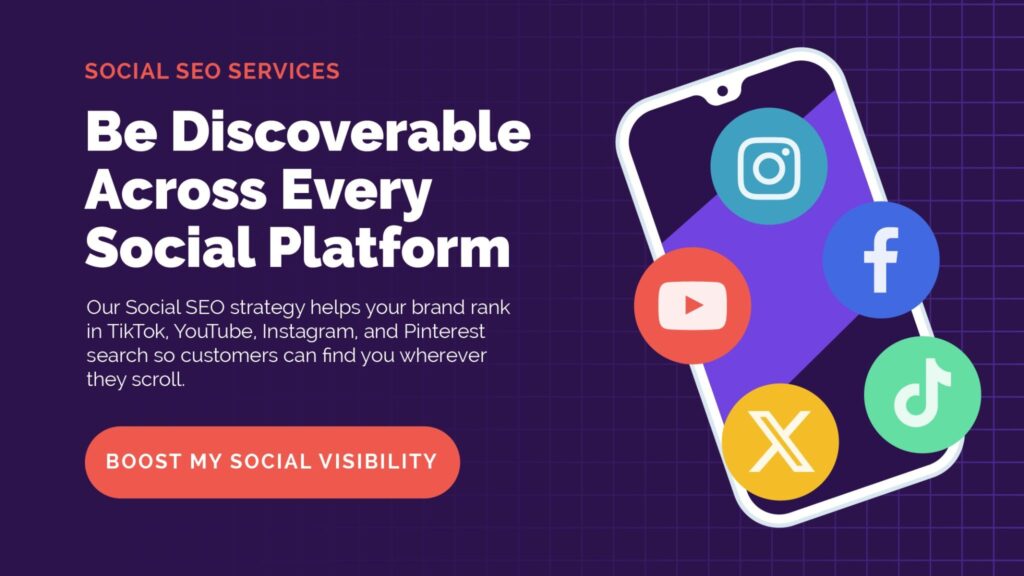 SOCIAL SEO SERVICES

Be Discoverable Across Every Social Platform

Our Social SEO strategy helps your brand rank in TikTok, YouTube, Instagram, and Pinterest search so customers can find you wherever they scroll.

BOOST MY SOCIAL VISIBILITY